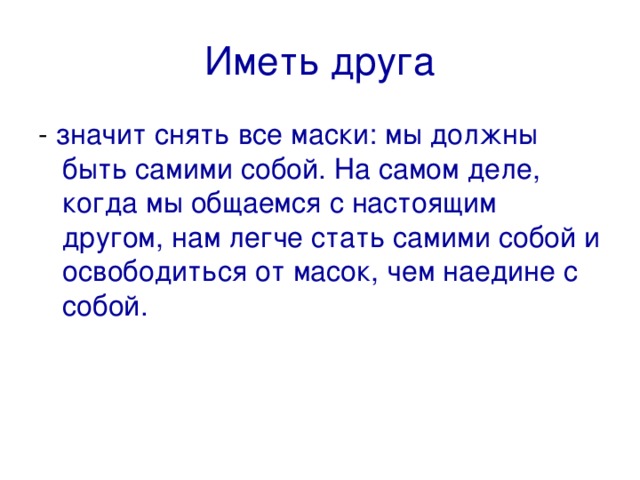 Иметь друга

- значит снять все маски: мы должны быть самими собой. На самом деле, когда мы общаемся с настоящим другом, нам легче стать самими собой и освободиться от масок, чем наедине с собой.